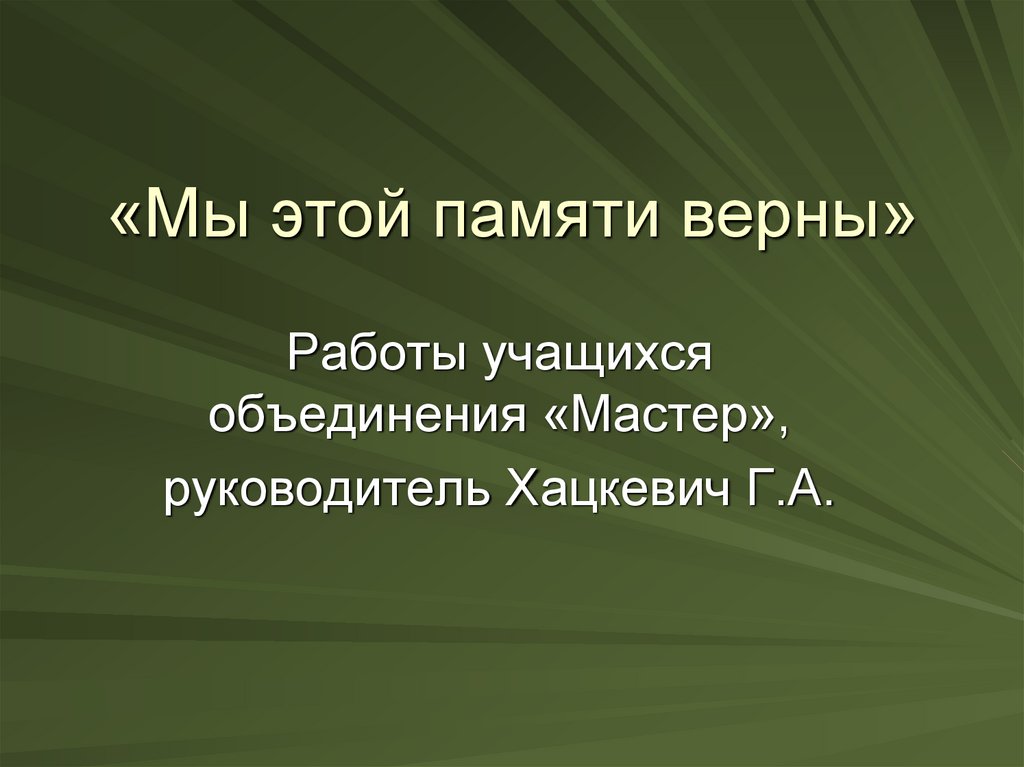 «Мы этой памяти верны»

Работы учащихся объединения «Мастер»,
руководитель Хацкевич Г.А.